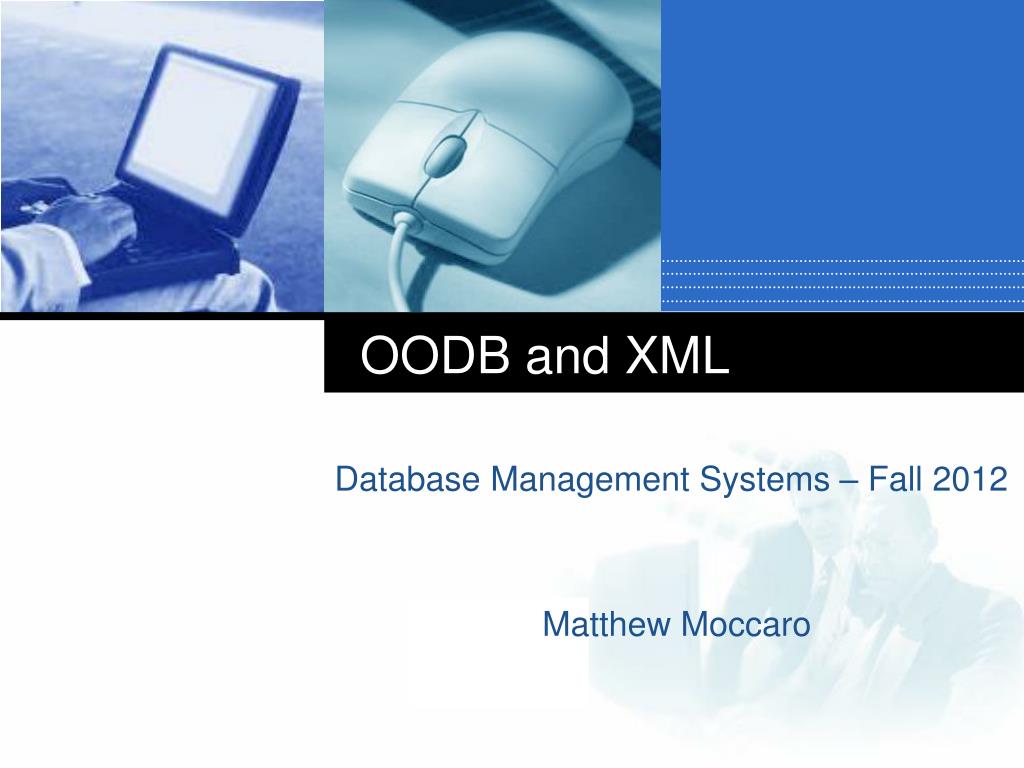 OODB and XML

Database Management Systems – Fall 2012

Matthew Moccaro